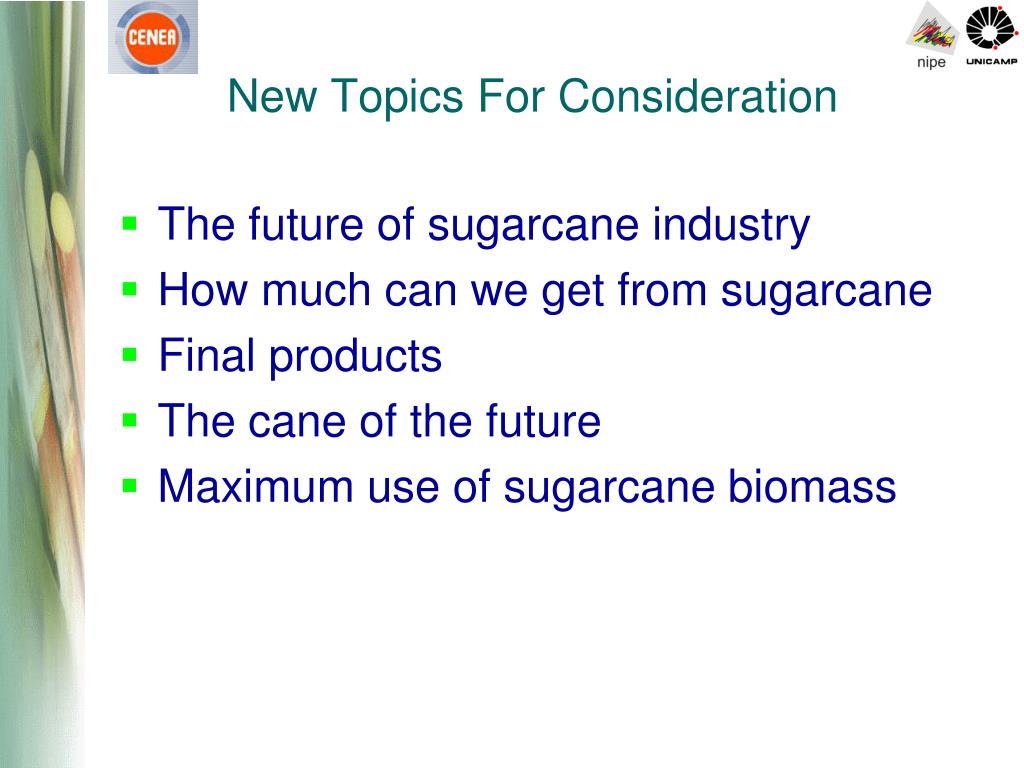 CENEA

nipe UNICAMP

New Topics For Consideration

- The future of sugarcane industry
- How much can we get from sugarcane
- Final products
- The cane of the future
- Maximum use of sugarcane biomass